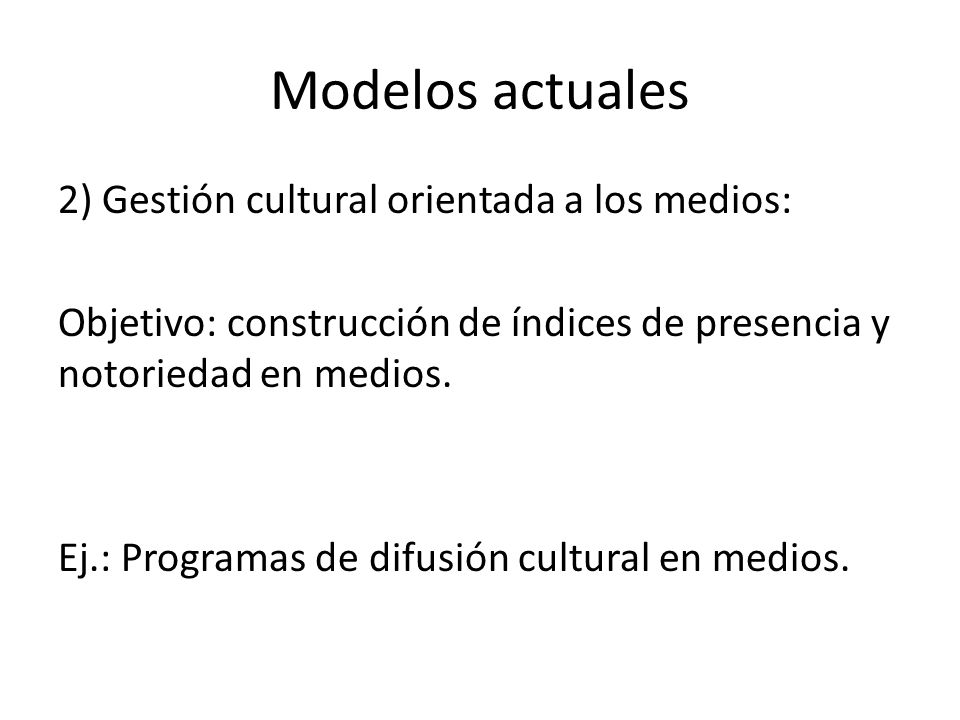 Modelos actuales

2) Gestión cultural orientada a los medios:

Objetivo: construcción de índices de presencia y notoriedad en medios.

Ej.: Programas de difusión cultural en medios.